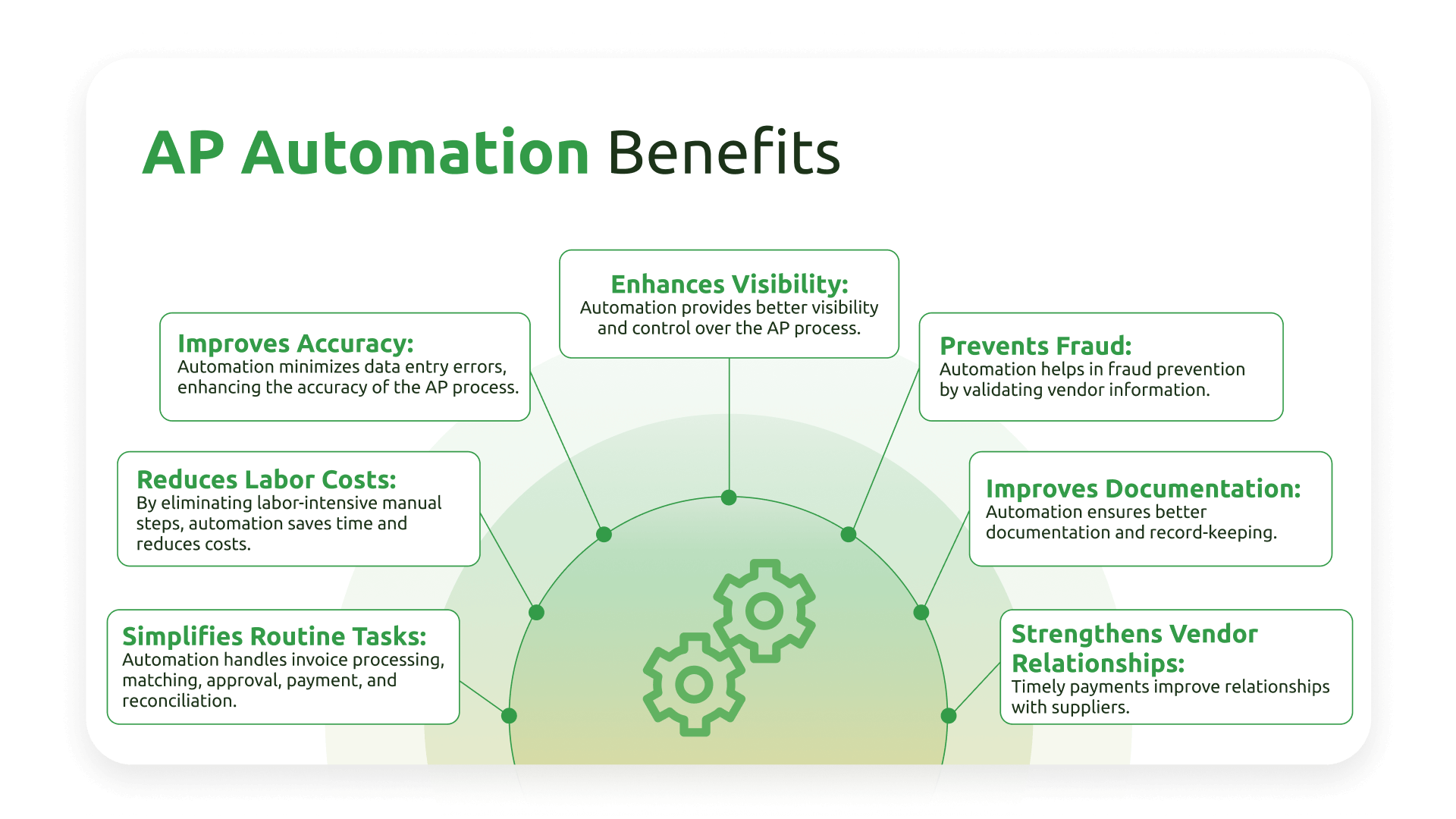 AP Automation Benefits

Enhances Visibility:
Automation provides better visibility and control over the AP process.

Improves Accuracy:
Automation minimizes data entry errors, enhancing the accuracy of the AP process.

Prevents Fraud:
Automation helps in fraud prevention by validating vendor information.

Reduces Labor Costs:
By eliminating labor-intensive manual steps, automation saves time and reduces costs.

Improves Documentation:
Automation ensures better documentation and record-keeping.

Simplifies Routine Tasks:
Automation handles invoice processing, matching, approval, payment, and reconciliation.

Strengthens Vendor Relationships:
Timely payments improve relationships with suppliers.